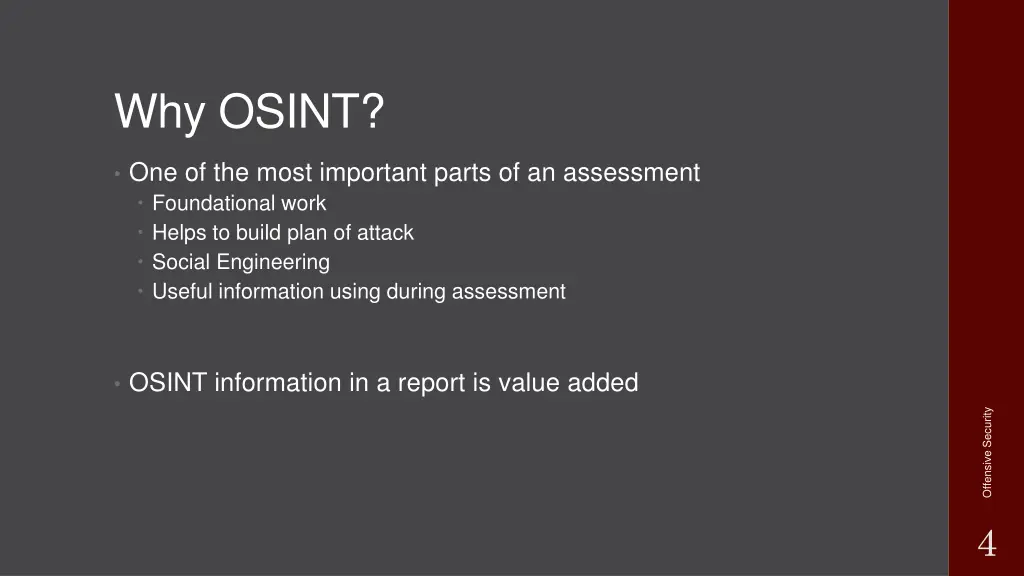 Why OSINT?

• One of the most important parts of an assessment
  • Foundational work
  • Helps to build plan of attack
  • Social Engineering
  • Useful information using during assessment

• OSINT information in a report is value added

Offensive Security

4